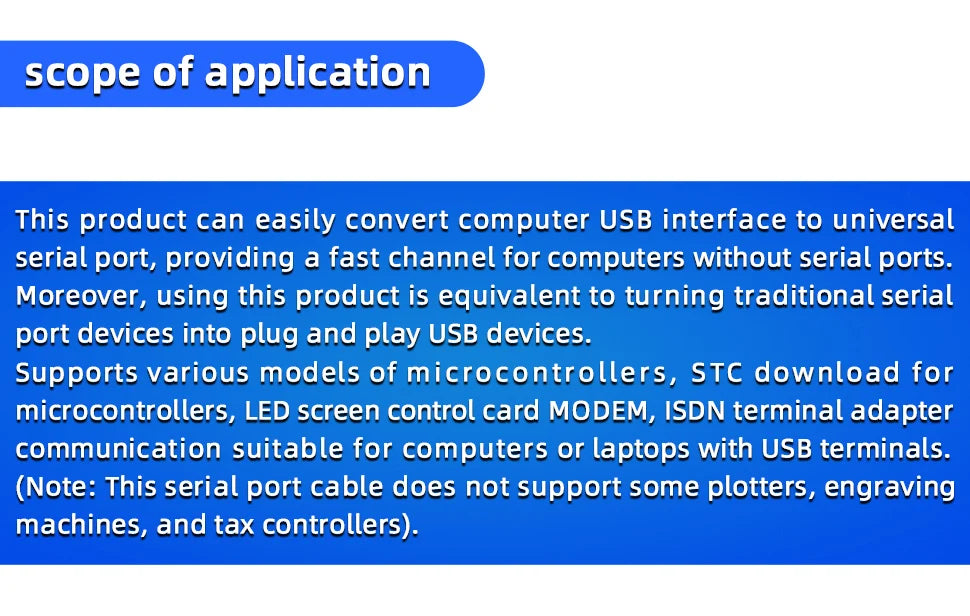 scope of application

This product can easily convert computer USB interface to universal serial port, providing a fast channel for computers without serial ports. Moreover, using this product is equivalent to turning traditional serial port devices into plug and play USB devices.
Supports various models of microcontrollers, STC download for microcontrollers, LED screen control card MODEM, ISDN terminal adapter communication suitable for computers or laptops with USB terminals. (Note: This serial port cable does not support some plotters, engraving machines, and tax controllers).